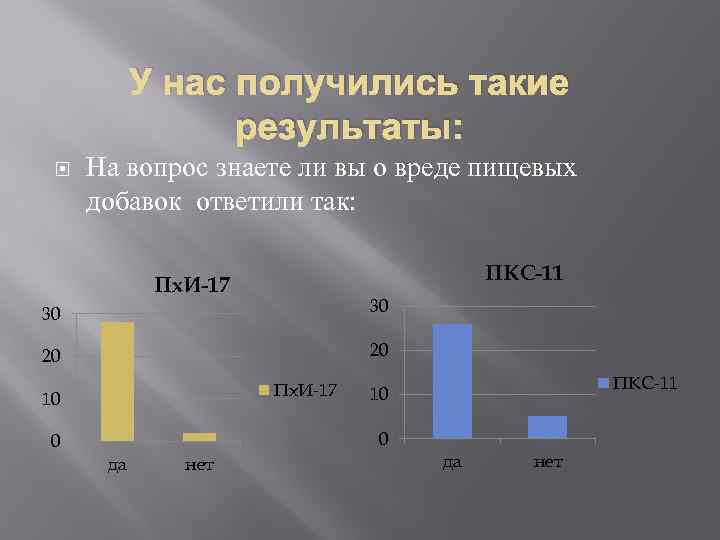 У нас получились такие результаты:

На вопрос знаете ли вы о вреде пищевых добавок ответили так:

ПхИ-17

30
20
10
0

да
нет

ПхИ-17

ПКС-11

30
20
10
0

да
нет

ПКС-11